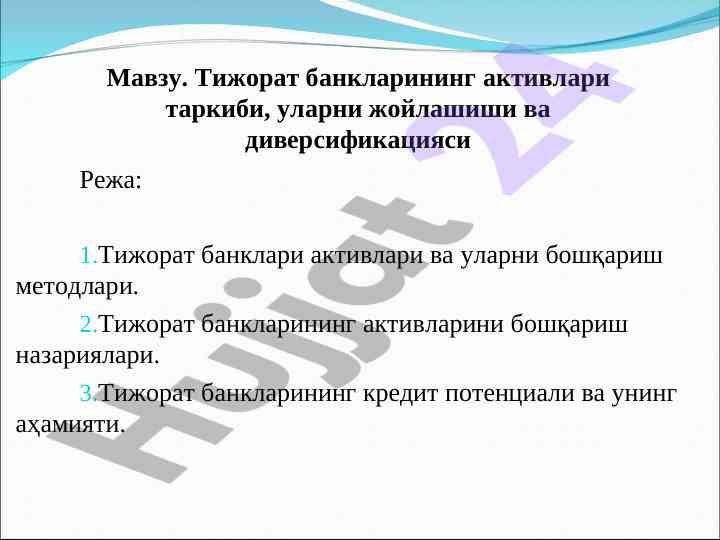 Мавзу. Тижорат банкларининг активлари таркиби, уларни жойлашиши ва диверсификацияси

Режа:

1.Тижорат банклари активлари ва уларни бошқариш методлари.

2.Тижорат банкларининг активларини бошқариш назариялари.

3.Тижорат банкларининг кредит потенциали ва унинг аҳамияти.

Hujjat 24